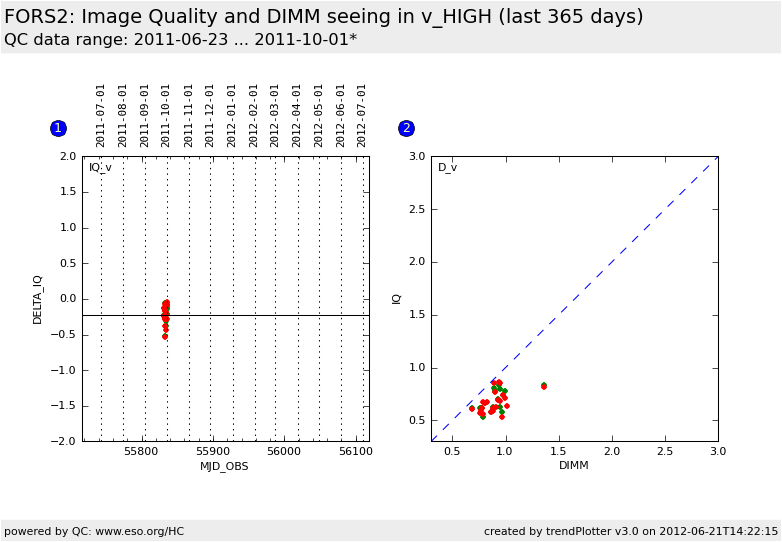 FORS2: Image Quality and DIMM seeing in v_HIGH (last 365 days)
QC data range: 2011-06-23 ... 2011-10-01*

1

2011-07-01
2011-08-01
2011-09-01
2011-10-01
2011-11-01
2011-12-01
2012-01-01
2012-02-01
2012-03-01
2012-04-01
2012-05-01
2012-06-01
2012-07-01

IQ_v

DELTA_IQ

2.0
1.5
1.0
0.5
0.0
−0.5
−1.0
−1.5
−2.0

55800
55900
56000
56100

MJD_OBS

2

D_v

IQ

3.0
2.5
2.0
1.5
1.0
0.5

0.5
1.0
1.5
2.0
2.5
3.0

DIMM

powered by QC: www.eso.org/HC

created by trendPlotter v3.0 on 2012-06-21T14:22:15